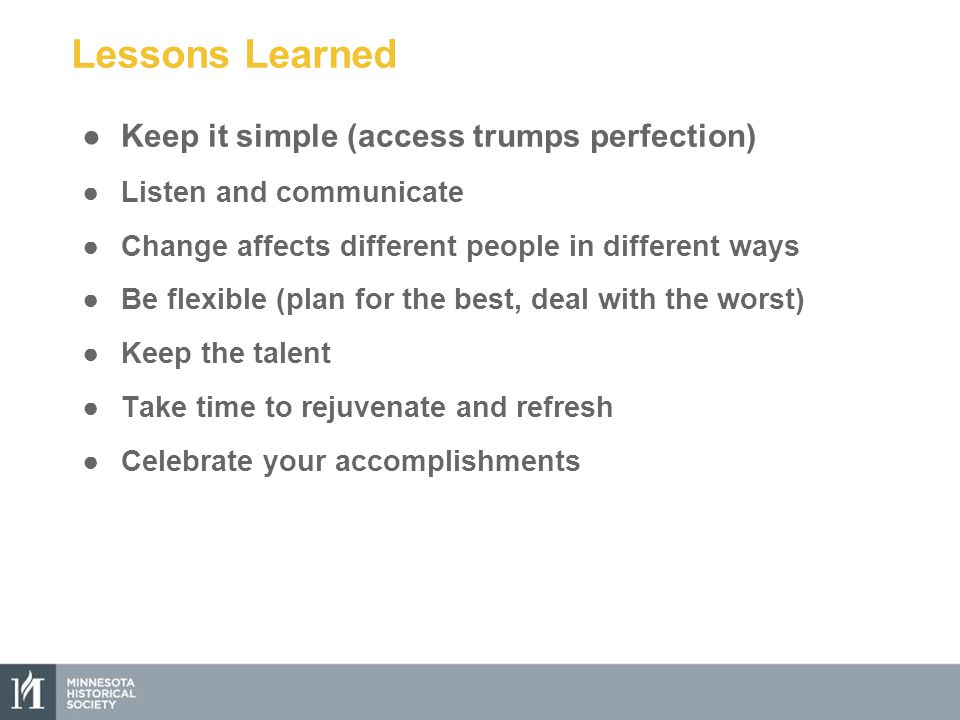 Lessons Learned

● Keep it simple (access trumps perfection)
● Listen and communicate
● Change affects different people in different ways
● Be flexible (plan for the best, deal with the worst)
● Keep the talent
● Take time to rejuvenate and refresh
● Celebrate your accomplishments

MINNESOTA HISTORICAL SOCIETY